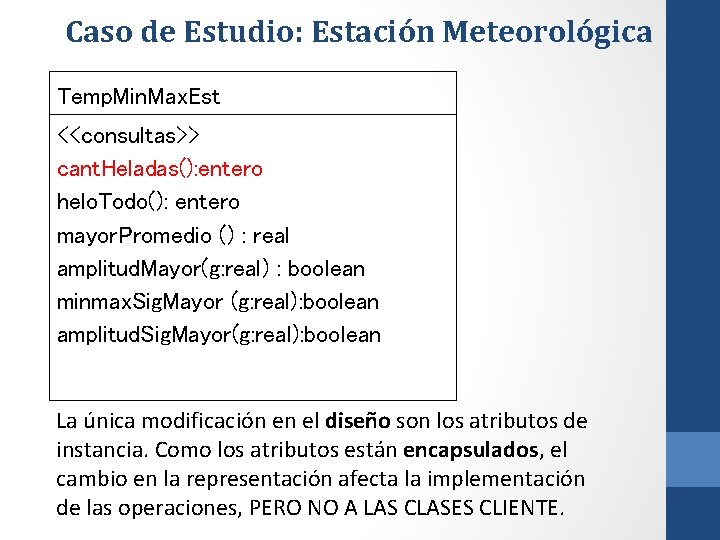 Caso de Estudio: Estación Meteorológica

TempMinMaxEst

<<consultas>>
cantHeladas():entero
heloTodo(): entero
mayorPromedio () : real
amplitudMayor(g:real) : boolean
minmaxSigMayor (g:real):boolean
amplitudSigMayor(g:real):boolean

La única modificación en el diseño son los atributos de instancia. Como los atributos están encapsulados, el cambio en la representación afecta la implementación de las operaciones, PERO NO A LAS CLASES CLIENTE.